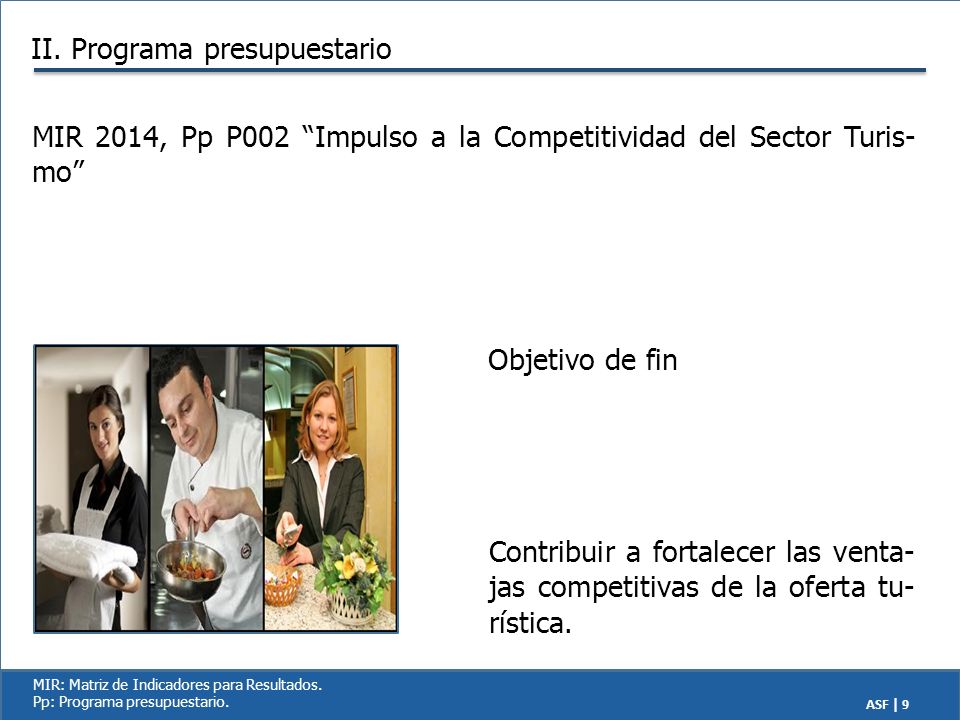 II. Programa presupuestario

MIR 2014, Pp P002 “Impulso a la Competitividad del Sector Turismo”

Objetivo de fin

Contribuir a fortalecer las ventajas competitivas de la oferta turística.

MIR: Matriz de Indicadores para Resultados.
Pp: Programa presupuestario.

ASF | 9